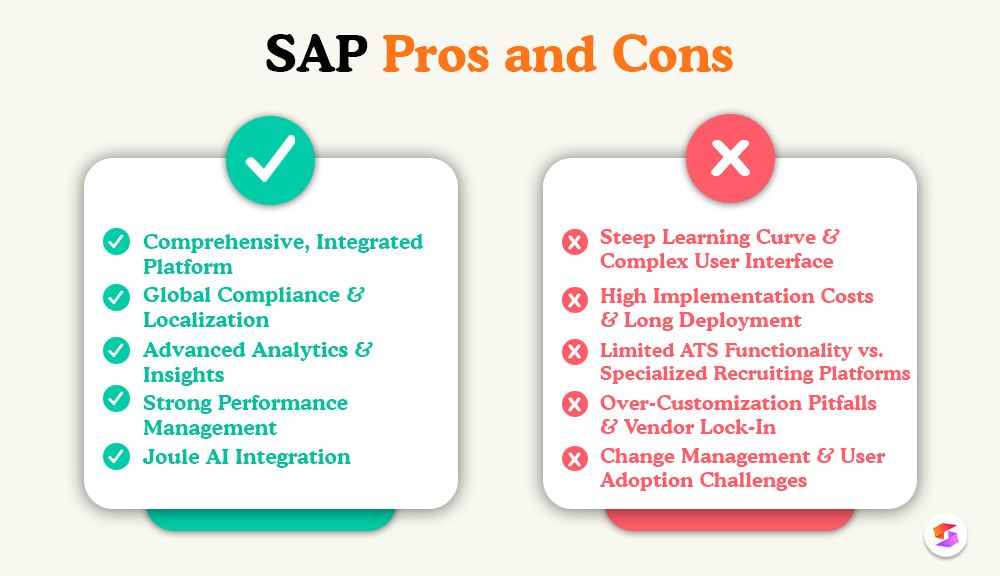 SAP Pros and Cons

Comprehensive, Integrated Platform

Global Compliance & Localization

Advanced Analytics & Insights

Strong Performance Management

Joule AI Integration

Steep Learning Curve & Complex User Interface

High Implementation Costs & Long Deployment

Limited ATS Functionality vs. Specialized Recruiting Platforms

Over-Customization Pitfalls & Vendor Lock-In

Change Management & User Adoption Challenges